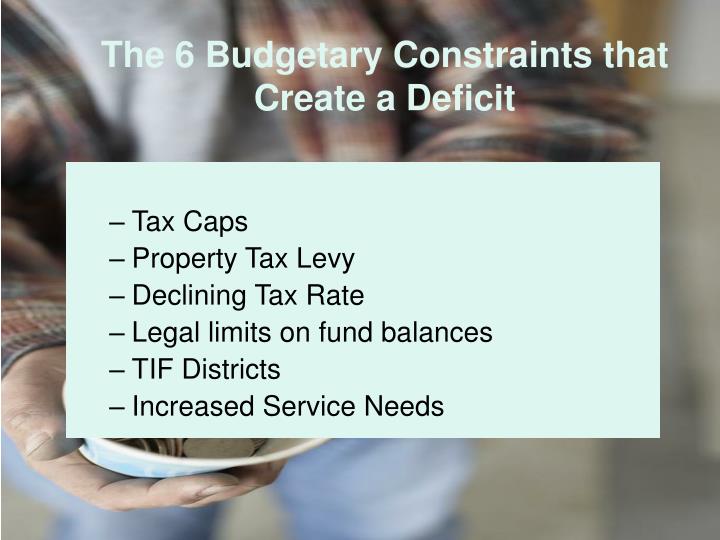 The 6 Budgetary Constraints that Create a Deficit

– Tax Caps
– Property Tax Levy
– Declining Tax Rate
– Legal limits on fund balances
– TIF Districts
– Increased Service Needs